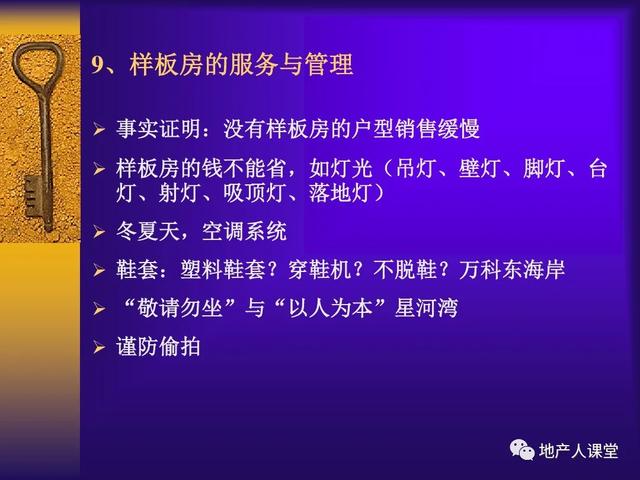 9、样板房的服务与管理

➢ 事实证明：没有样板房的户型销售缓慢

➢ 样板房的钱不能省，如灯光（吊灯、壁灯、脚灯、台灯、射灯、吸顶灯、落地灯）

➢ 冬夏天，空调系统

➢ 鞋套：塑料鞋套？穿鞋机？不脱鞋？万科东海岸

➢ “敬请勿坐”与“以人为本”星河湾

➢ 谨防偷拍

地产人课堂